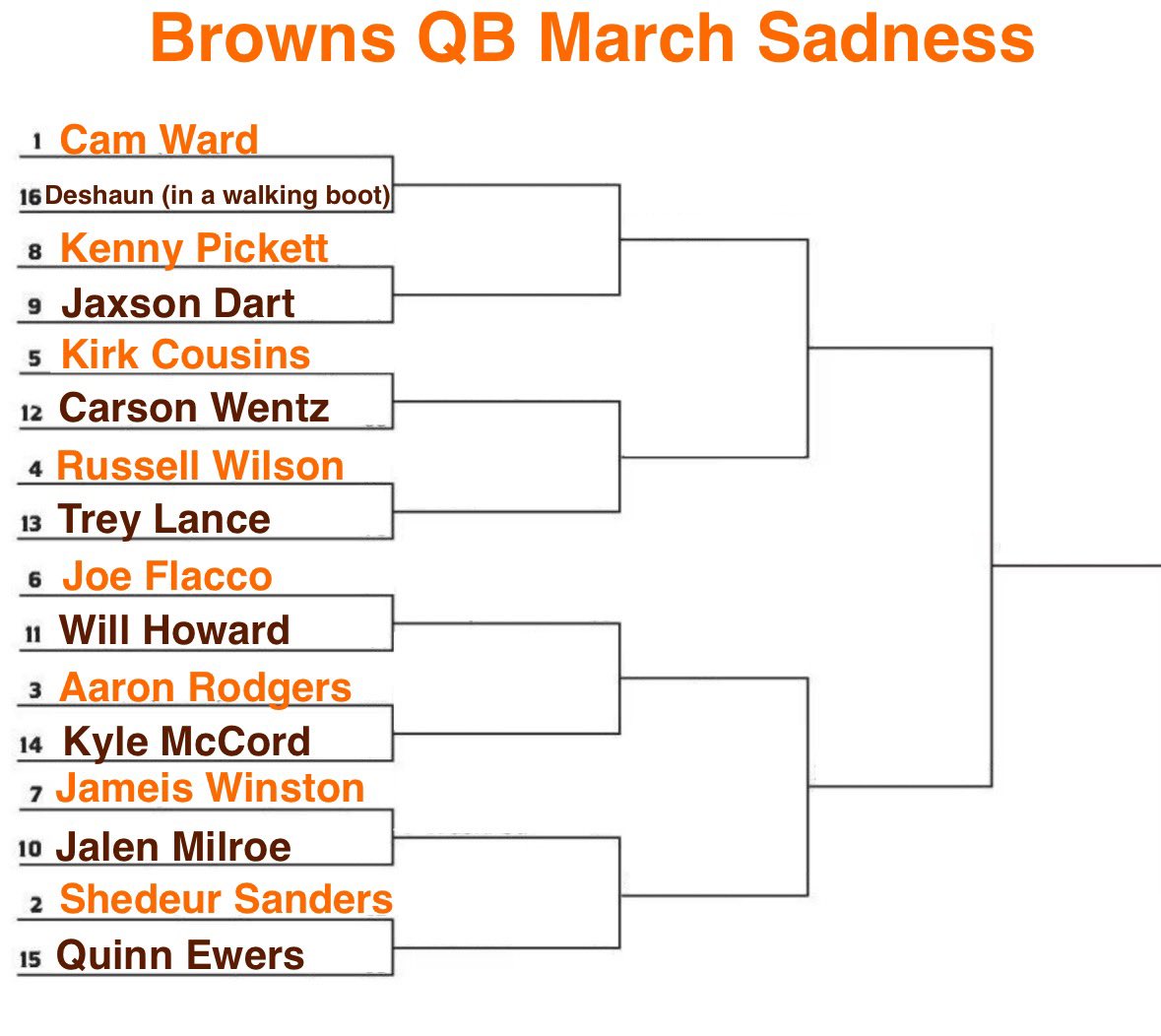 Browns QB March Sadness

1 Cam Ward
16 Deshaun (in a walking boot)
8 Kenny Pickett
9 Jaxson Dart
5 Kirk Cousins
12 Carson Wentz
4 Russell Wilson
13 Trey Lance
6 Joe Flacco
11 Will Howard
3 Aaron Rodgers
14 Kyle McCord
7 Jameis Winston
10 Jalen Milroe
2 Shedeur Sanders
15 Quinn Ewers